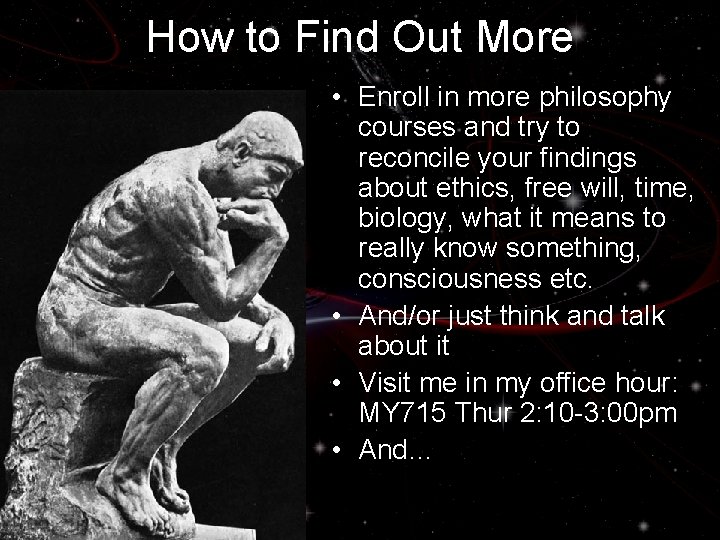 How to Find Out More

• Enroll in more philosophy courses and try to reconcile your findings about ethics, free will, time, biology, what it means to really know something, consciousness etc.
• And/or just think and talk about it
• Visit me in my office hour: MY715 Thur 2:10-3:00pm
• And…